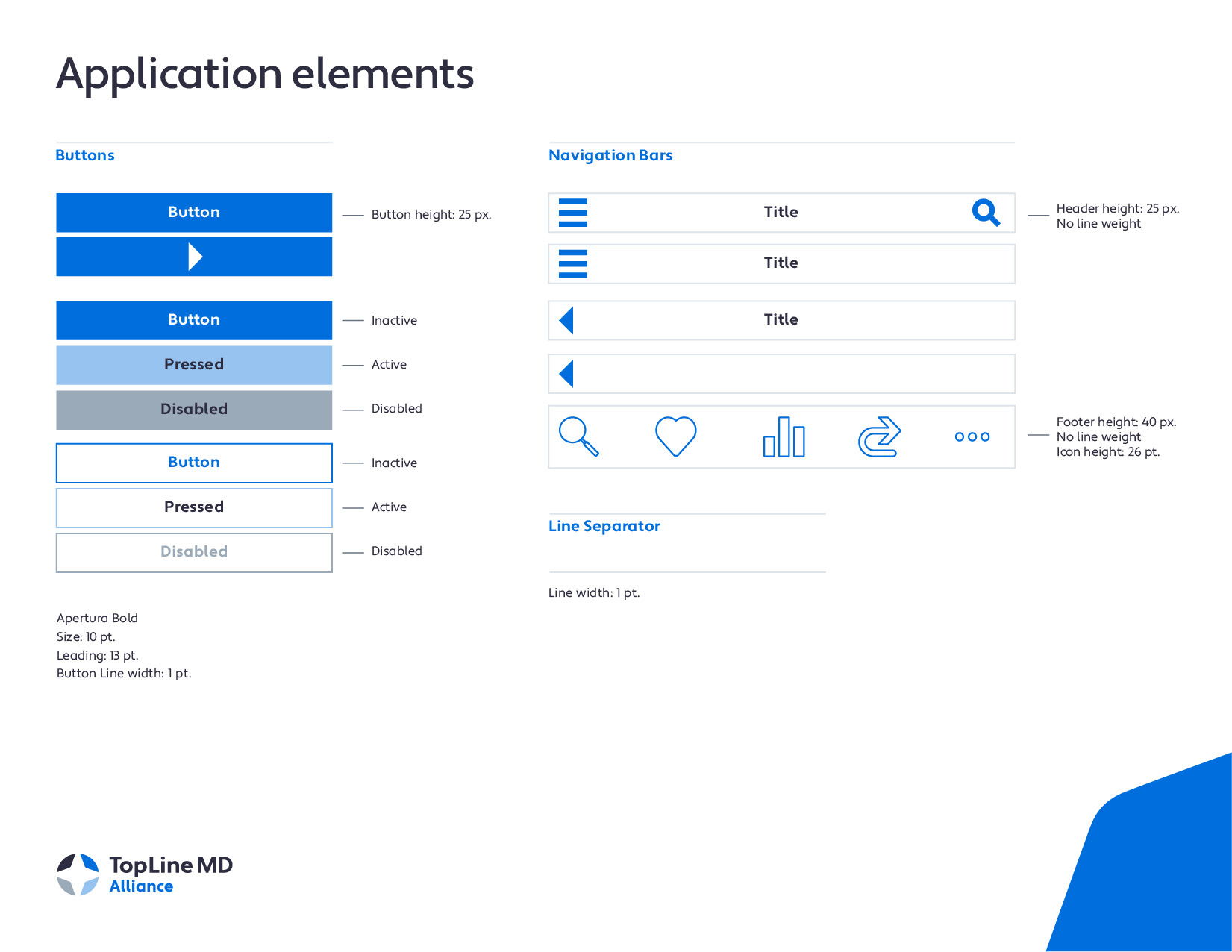 Application elements

Buttons

Button

Button height: 25 px.

Button

Inactive

Pressed

Active

Disabled

Disabled

Button

Inactive

Pressed

Active

Disabled

Disabled

Apertura Bold
Size: 10 pt.
Leading: 13 pt.
Button Line width: 1 pt.

Navigation Bars

Title

Header height: 25 px.
No line weight

Title

Title

Footer height: 40 px.
No line weight
Icon height: 26 pt.

Line Separator

Line width: 1 pt.

TopLine MD
Alliance